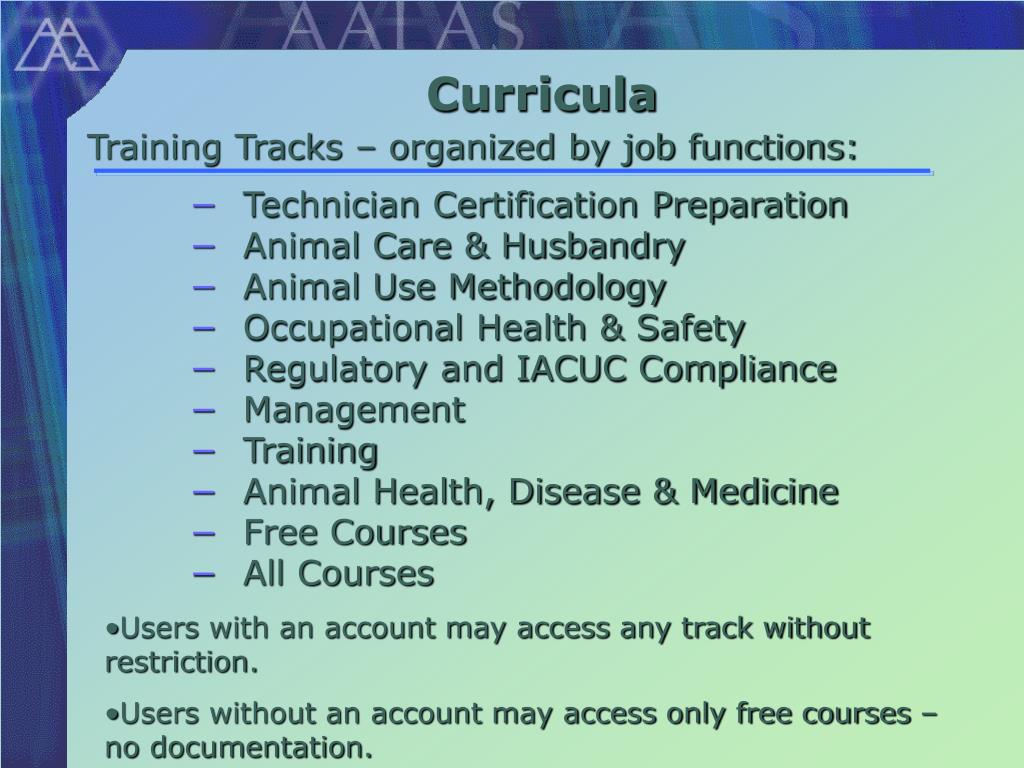 AALAS

Curricula

Training Tracks – organized by job functions:

– Technician Certification Preparation
– Animal Care & Husbandry
– Animal Use Methodology
– Occupational Health & Safety
– Regulatory and IACUC Compliance
– Management
– Training
– Animal Health, Disease & Medicine
– Free Courses
– All Courses

•Users with an account may access any track without restriction.

•Users without an account may access only free courses – no documentation.